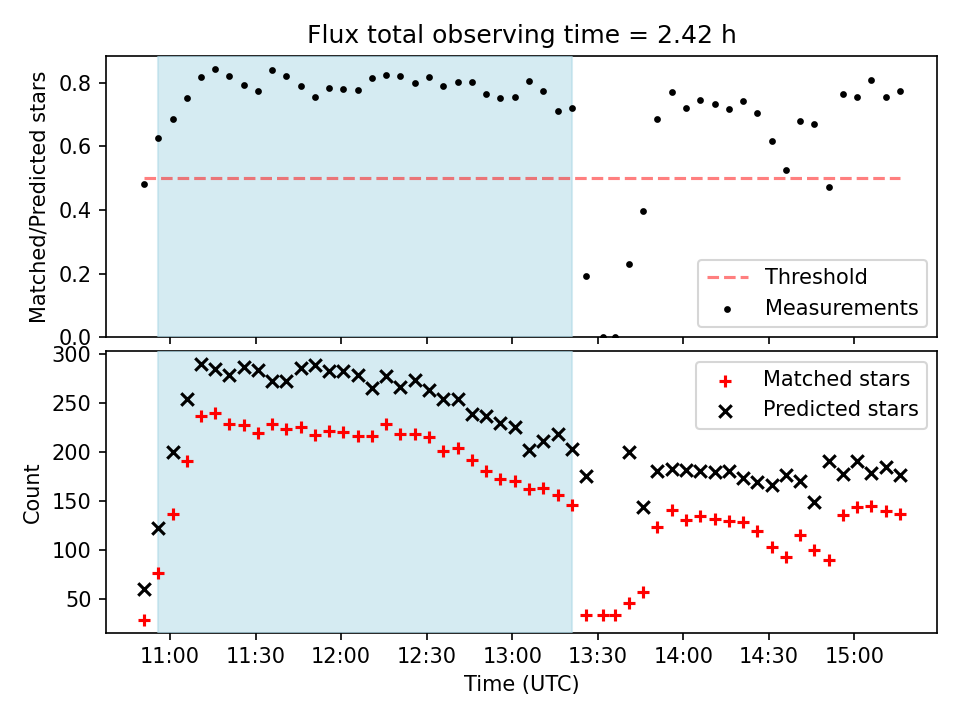 Flux total observing time = 2.42 h

Matched/Predicted stars

0.8
0.6
0.4
0.2
0.0

Threshold
Measurements

Count

300
250
200
150
100
50

Matched stars
Predicted stars

11:00 11:30 12:00 12:30 13:00 13:30 14:00 14:30 15:00

Time (UTC)